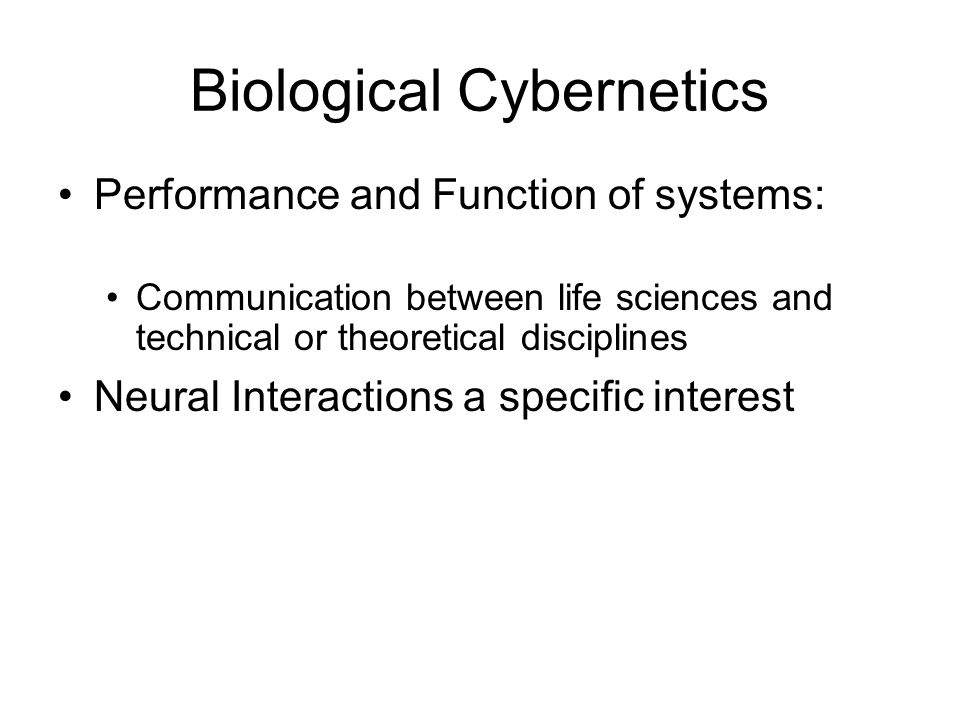 Biological Cybernetics

• Performance and Function of systems:

• Communication between life sciences and technical or theoretical disciplines

• Neural Interactions a specific interest